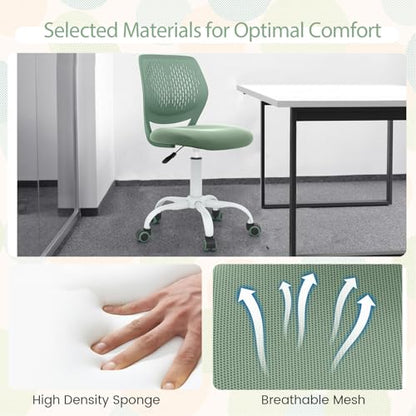 Selected Materials for Optimal Comfort

High Density Sponge

Breathable Mesh